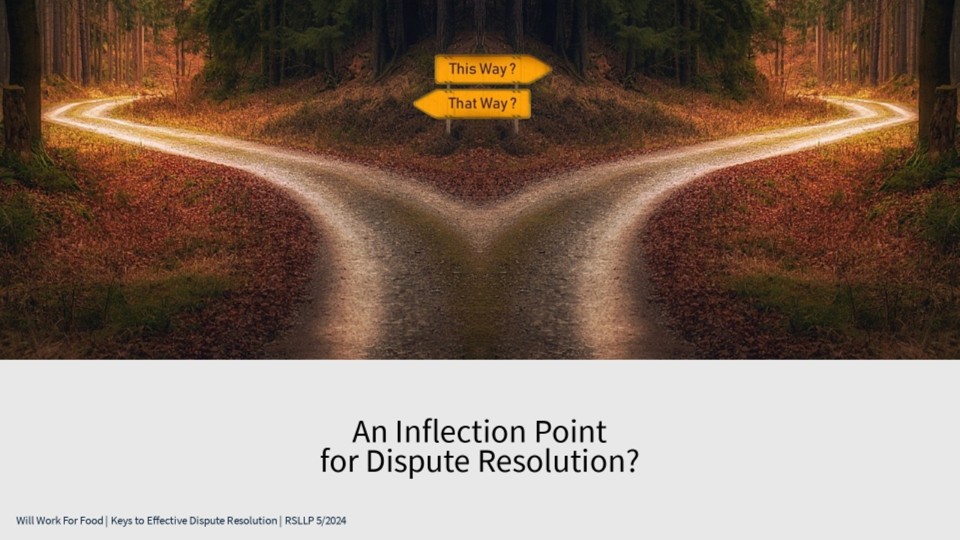 This Way ?
That Way ?

An Inflection Point
for Dispute Resolution?

Will Work For Food | Keys to Effective Dispute Resolution | RSLLP 5/2024